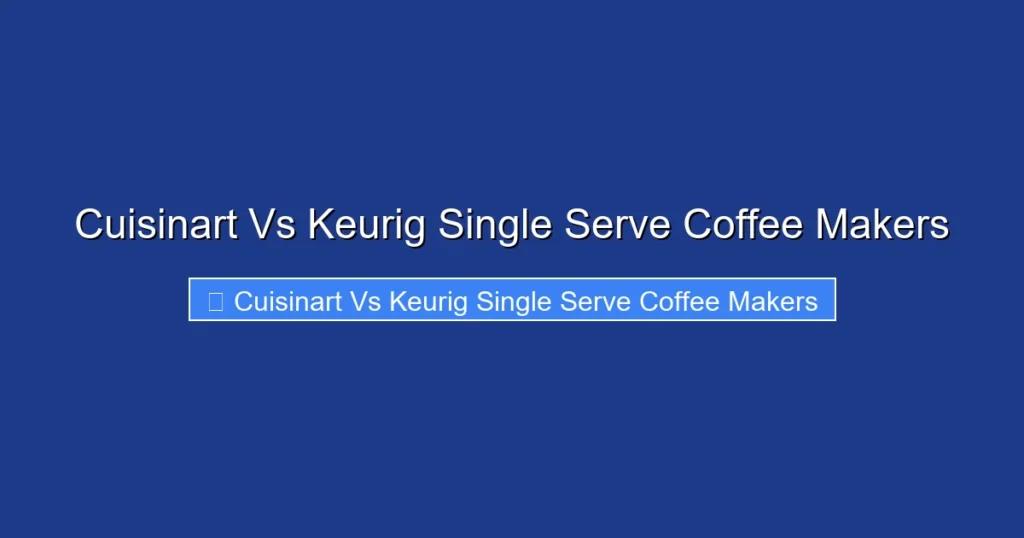 Cuisinart Vs Keurig Single Serve Coffee Makers

Cuisinart Vs Keurig Single Serve Coffee Makers